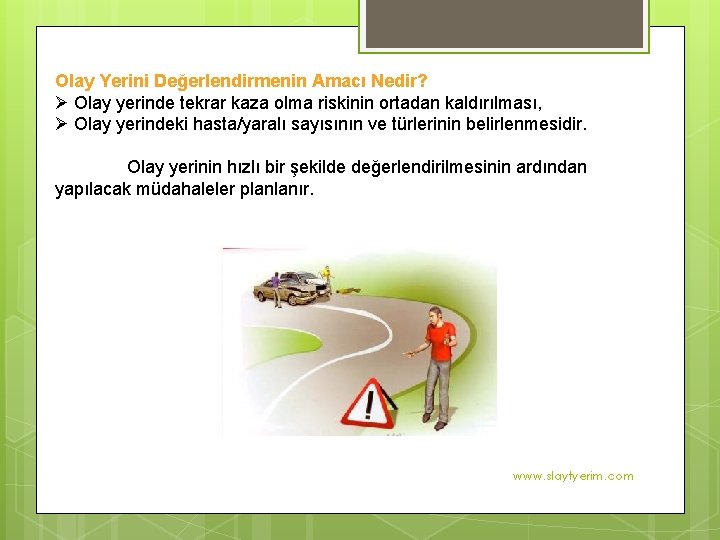 Olay Yerini Değerlendirmenin Amacı Nedir?
➢ Olay yerinde tekrar kaza olma riskinin ortadan kaldırılması,
➢ Olay yerindeki hasta/yaralı sayısının ve türlerinin belirlenmesidir.

Olay yerinin hızlı bir şekilde değerlendirilmesinin ardından yapılacak müdahaleler planlanır.

www.slaytyerim.com